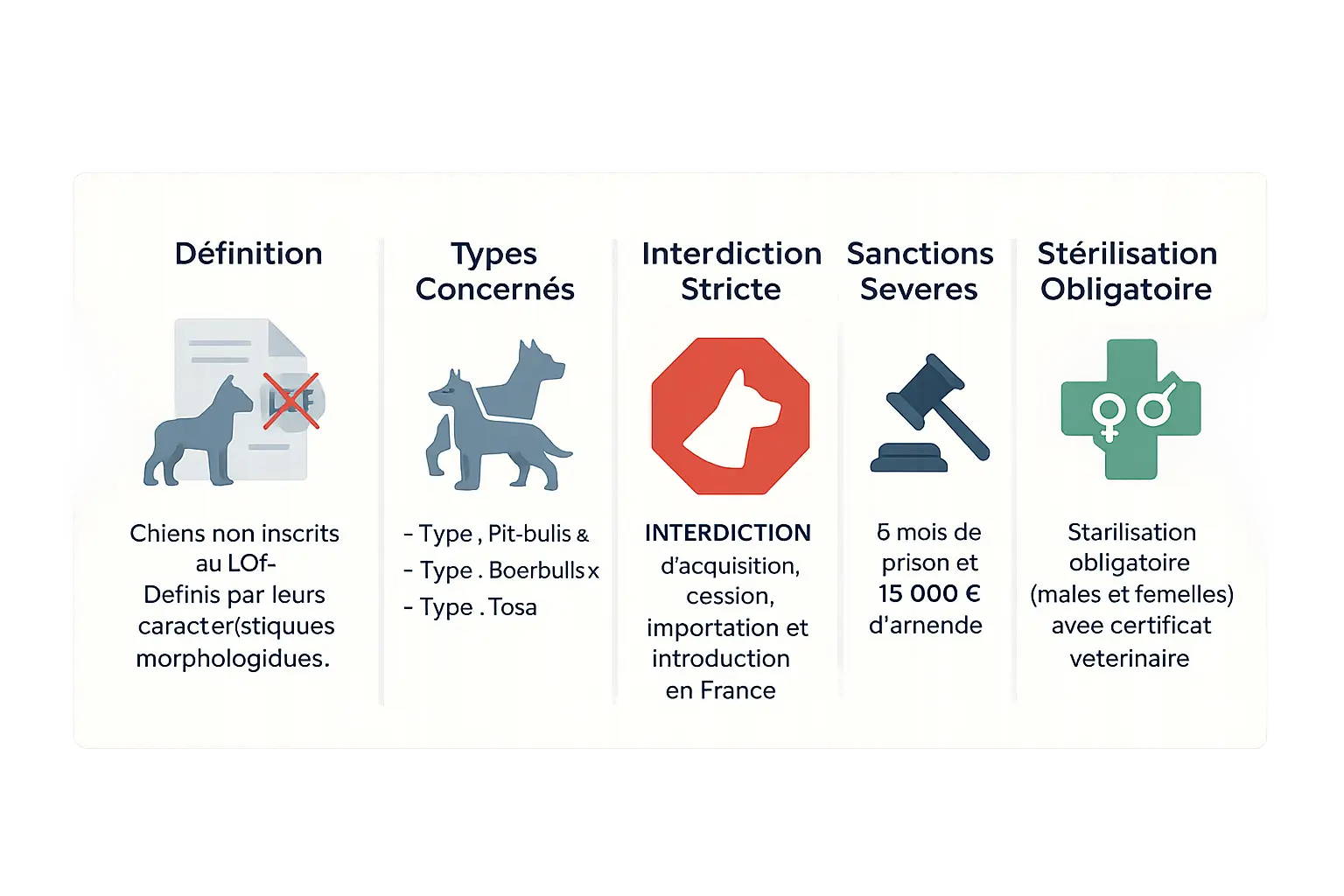 Définition

LOF

Chiens non inscrits au LOf-
Definis par leurs caracter(stiquues morphologidues.

Types Concernés

- Type , Pit-bulis &
- Type . Boerbulls x
- Type . Tosa

Interdiction Stricte

INTERDICTION d'acquisition, cession, importation et introduction en France

Sanctions Severes

6 mois de prison et 15 000 € d'arnende

Stérilisation Obligatoire

Starilisation obligatoire (males et femelles) avee certificat veterinaire